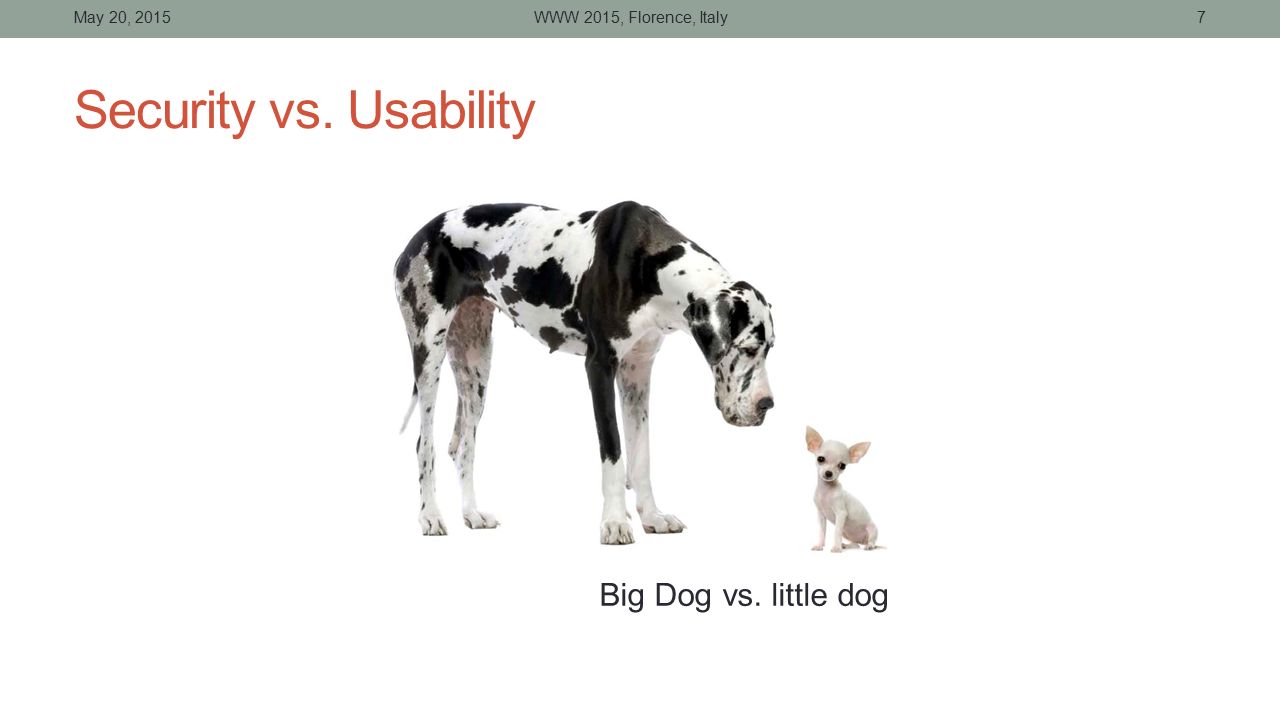 May 20, 2015 WWW 2015, Florence, Italy 7

Security vs. Usability

Big Dog vs. little dog